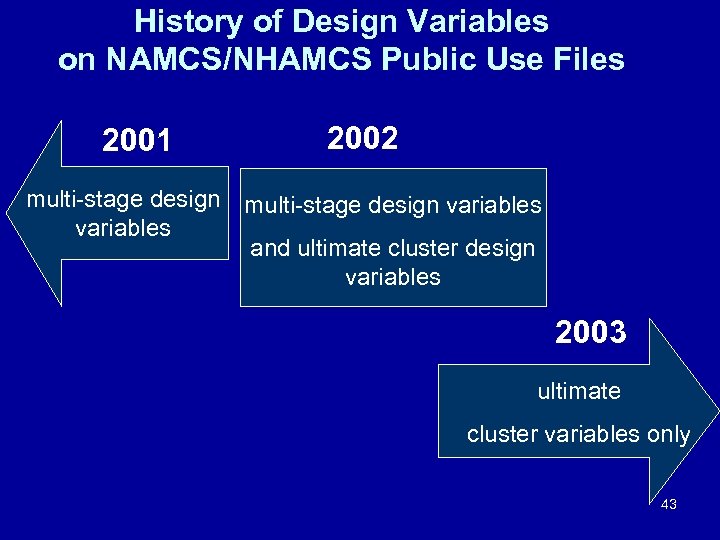 History of Design Variables on NAMCS/NHAMCS Public Use Files

2001

multi-stage design variables

2002

multi-stage design variables

and ultimate cluster design variables

2003

ultimate

cluster variables only

43